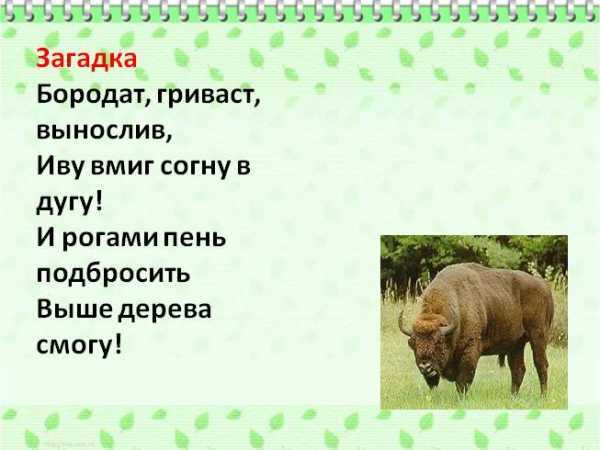 Загадка
Бородат, гриваст, вынослив,
Иву вмиг согну в дугу!
И рогами пень подбросить
Выше дерева смогу!